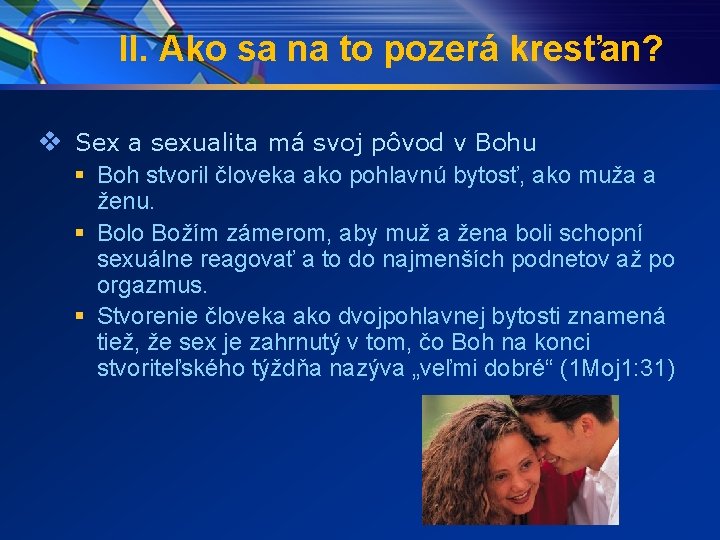 II. Ako sa na to pozerá kresťan?

❖ Sex a sexualita má svoj pôvod v Bohu

▪ Boh stvoril človeka ako pohlavnú bytosť, ako muža a ženu.

▪ Bolo Božím zámerom, aby muž a žena boli schopní sexuálne reagovať a to do najmenších podnetov až po orgazmus.

▪ Stvorenie človeka ako dvojpohlavnej bytosti znamená tiež, že sex je zahrnutý v tom, čo Boh na konci stvoriteľského týždňa nazýva „veľmi dobré“ (1Moj1:31)